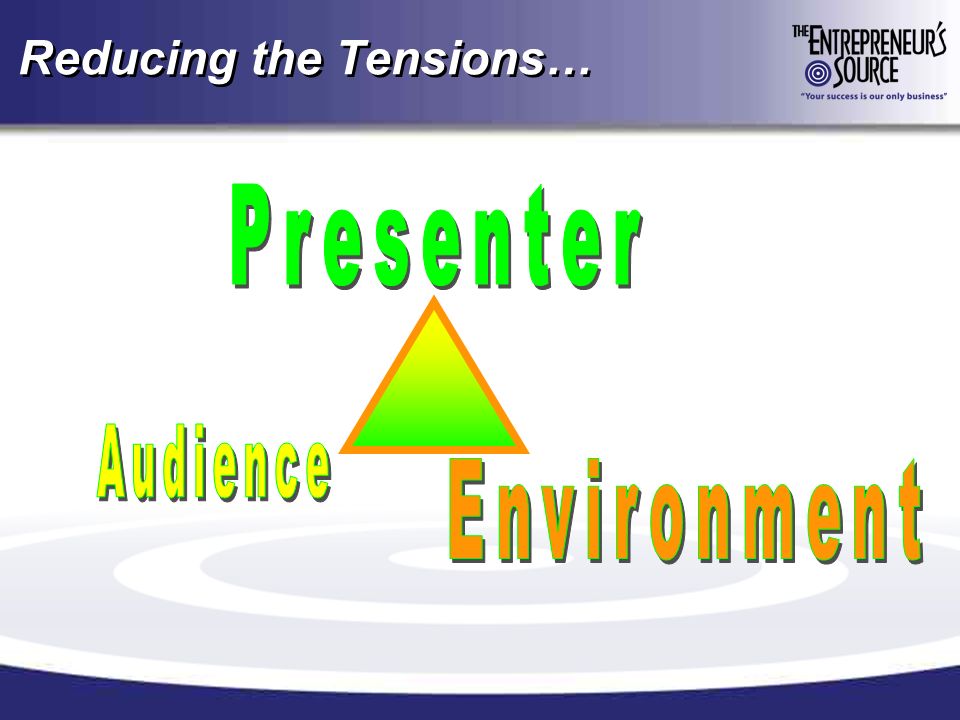 Reducing the Tensions…

THE ENTREPRENEUR'S SOURCE
"Your success is our only business"

Presenter

Audience

Environment